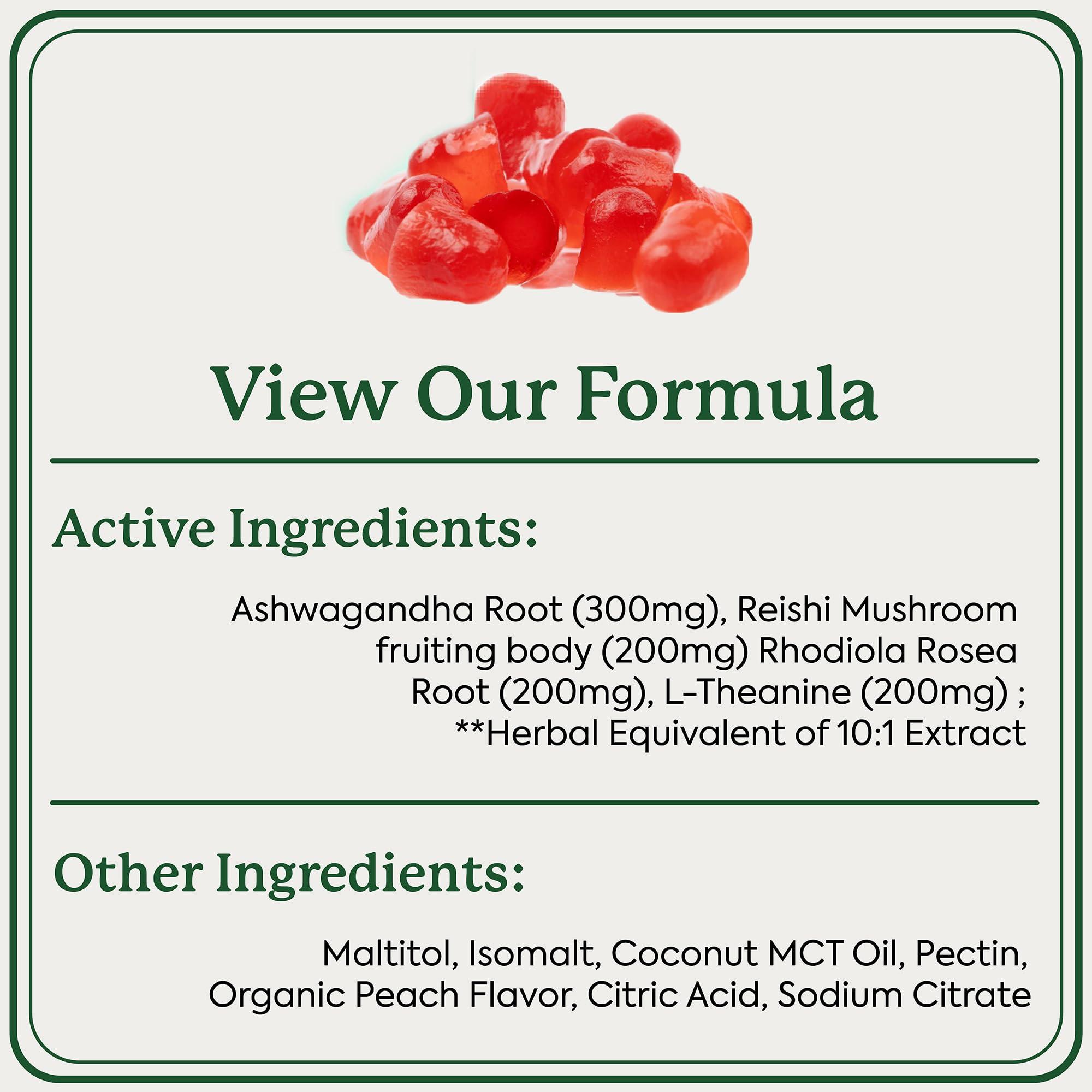 View Our Formula

Active Ingredients:

Ashwagandha Root (300mg), Reishi Mushroom fruiting body (200mg) Rhodiola Rosea Root (200mg), L-Theanine (200mg) ; **Herbal Equivalent of 10:1 Extract

Other Ingredients:

Maltitol, Isomalt, Coconut MCT Oil, Pectin, Organic Peach Flavor, Citric Acid, Sodium Citrate